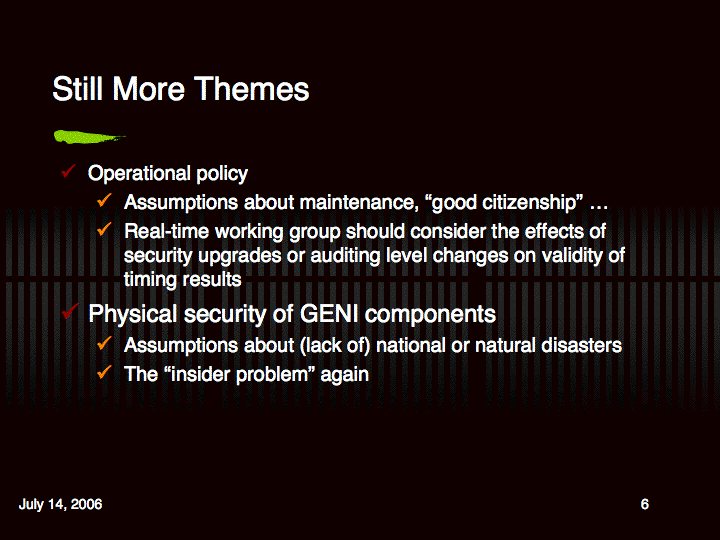 Still More Themes

✓ Operational policy
✓ Assumptions about maintenance, “good citizenship” …
✓ Real-time working group should consider the effects of security upgrades or auditing level changes on validity of timing results

✓ Physical security of GENI components
✓ Assumptions about (lack of) national or natural disasters
✓ The “insider problem” again

July 14, 2006

6